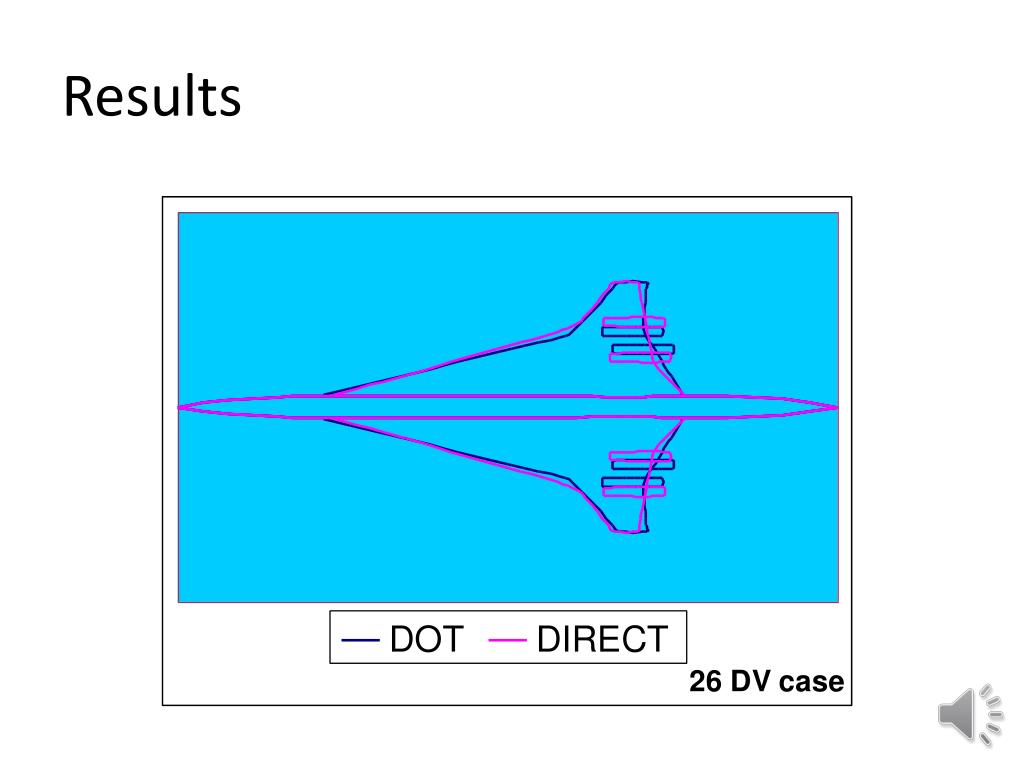 Results

DOT DIRECT

26 DV case